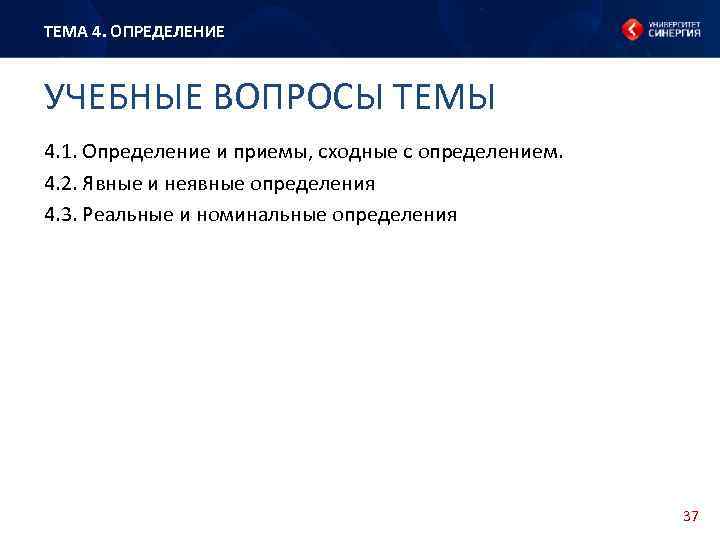 ТЕМА 4. ОПРЕДЕЛЕНИЕ

УНИВЕРСИТЕТ СИНЕРГИЯ

УЧЕБНЫЕ ВОПРОСЫ ТЕМЫ

4.1. Определение и приемы, сходные с определением.

4.2. Явные и неявные определения

4.3. Реальные и номинальные определения

37